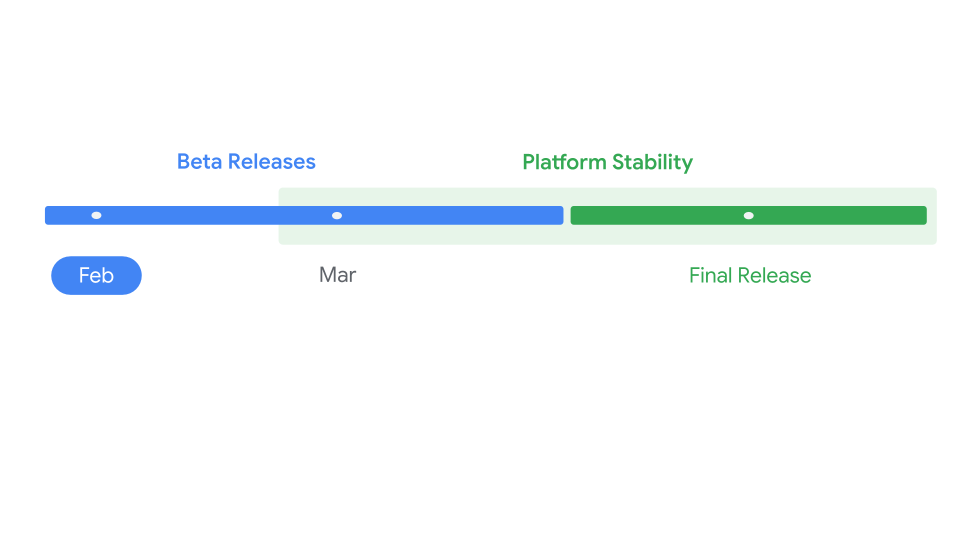 Beta Releases

Platform Stability

Feb

Mar

Final Release